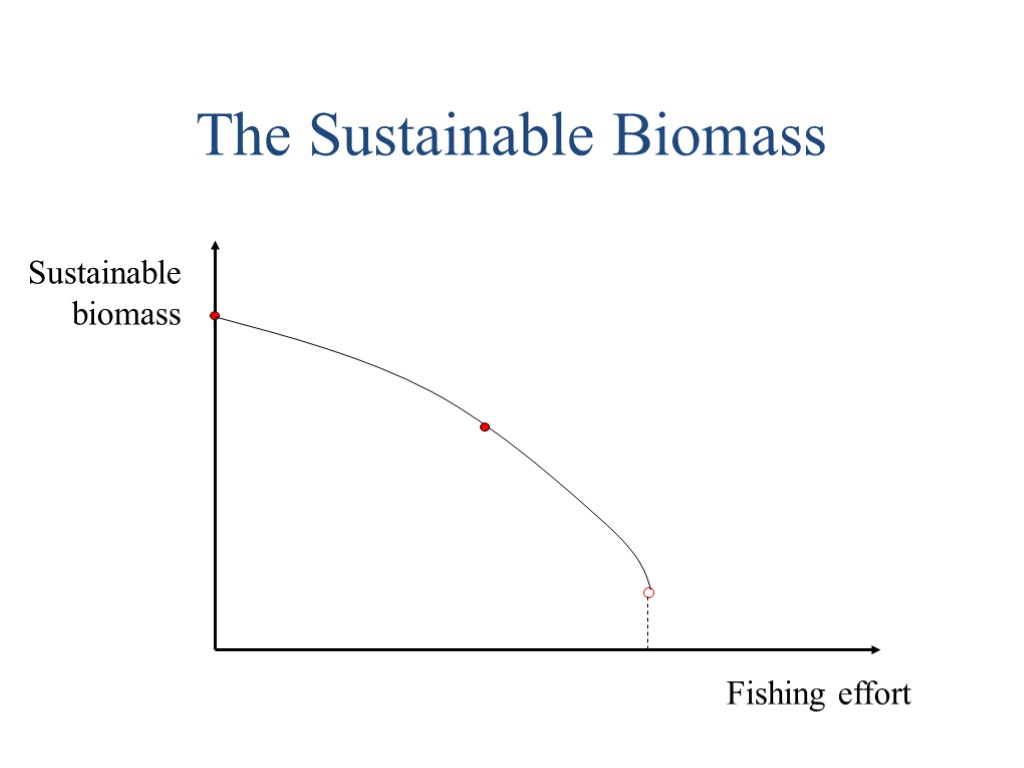 The Sustainable Biomass

Sustainable biomass

Fishing effort